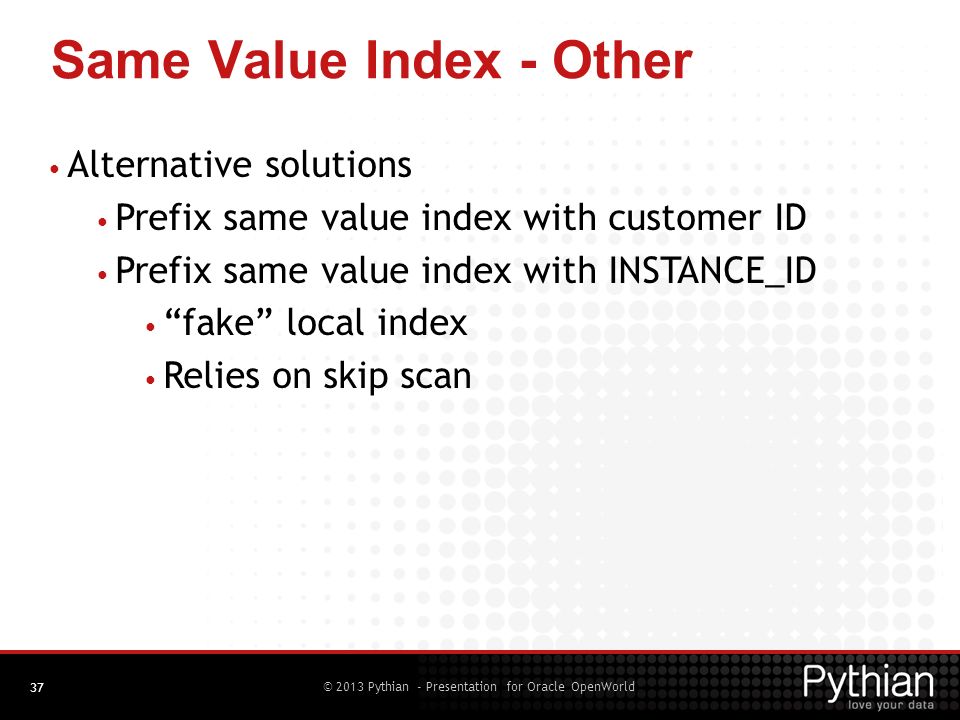 Same Value Index - Other

• Alternative solutions
• Prefix same value index with customer ID
• Prefix same value index with INSTANCE_ID
• “fake” local index
• Relies on skip scan

37

© 2013 Pythian - Presentation for Oracle OpenWorld

Pythian
love your data